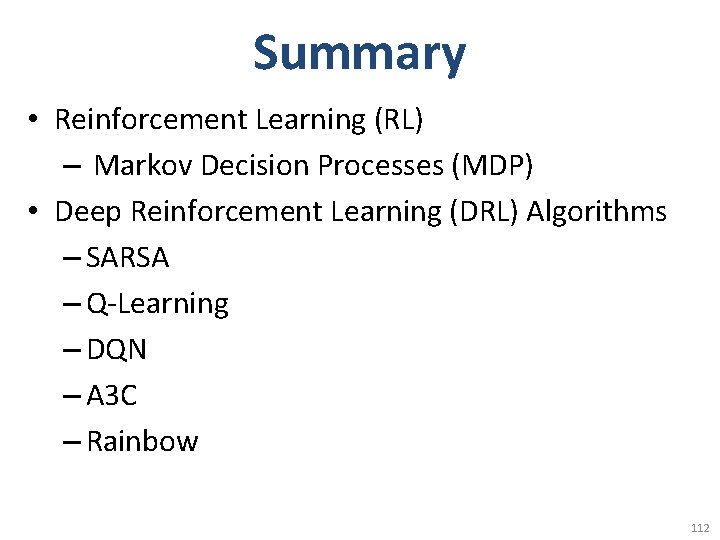 Summary

• Reinforcement Learning (RL)
– Markov Decision Processes (MDP)
• Deep Reinforcement Learning (DRL) Algorithms
– SARSA
– Q-Learning
– DQN
– A3C
– Rainbow

112